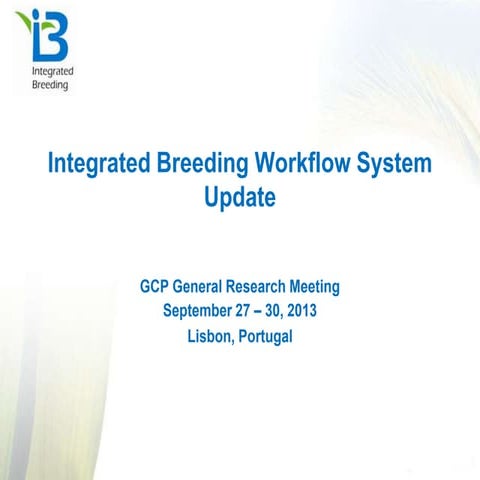 iB
Integrated Breeding

Integrated Breeding Workflow System Update

GCP General Research Meeting
September 27 – 30, 2013
Lisbon, Portugal